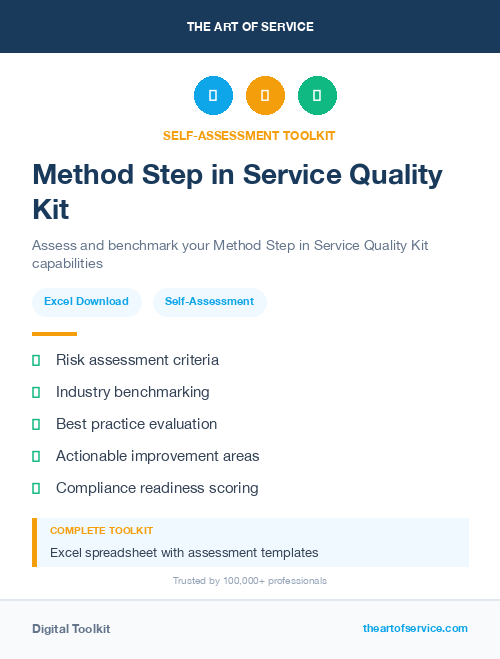 THE ART OF SERVICE

SELF-ASSESSMENT TOOLKIT

Method Step in Service Quality Kit

Assess and benchmark your Method Step in Service Quality Kit capabilities

Excel Download

Self-Assessment

Risk assessment criteria

Industry benchmarking

Best practice evaluation

Actionable improvement areas

Compliance readiness scoring

COMPLETE TOOLKIT

Excel spreadsheet with assessment templates

Trusted by 100,000+ professionals

Digital Toolkit

theartofservice.com